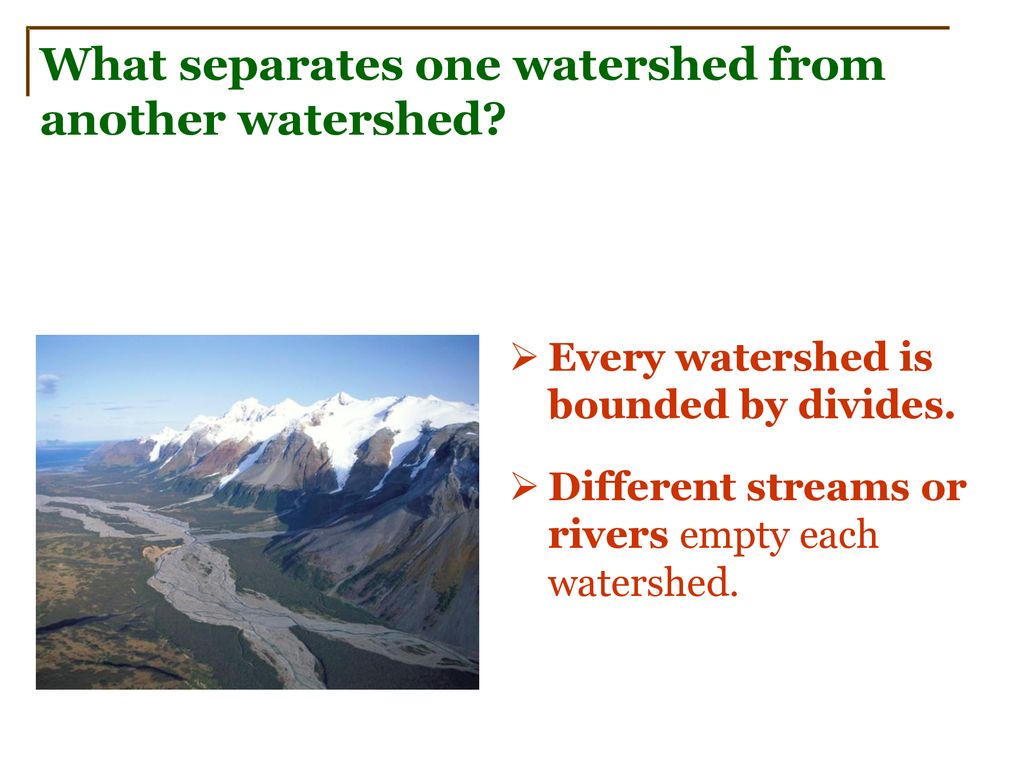 What separates one watershed from another watershed?

➢ Every watershed is bounded by divides.

➢ Different streams or rivers empty each watershed.